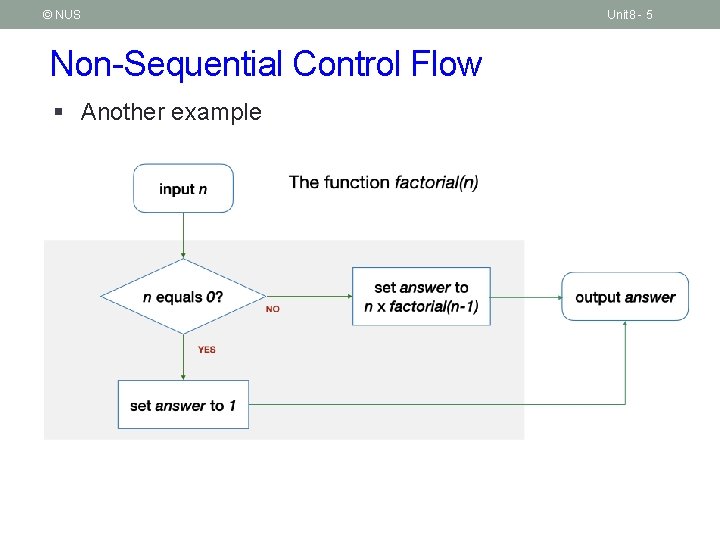 © NUS

Unit8 - 5

Non-Sequential Control Flow

▪ Another example

input n

The function factorial(n)

n equals 0?

NO

set answer to n x factorial(n-1)

output answer

YES

set answer to 1